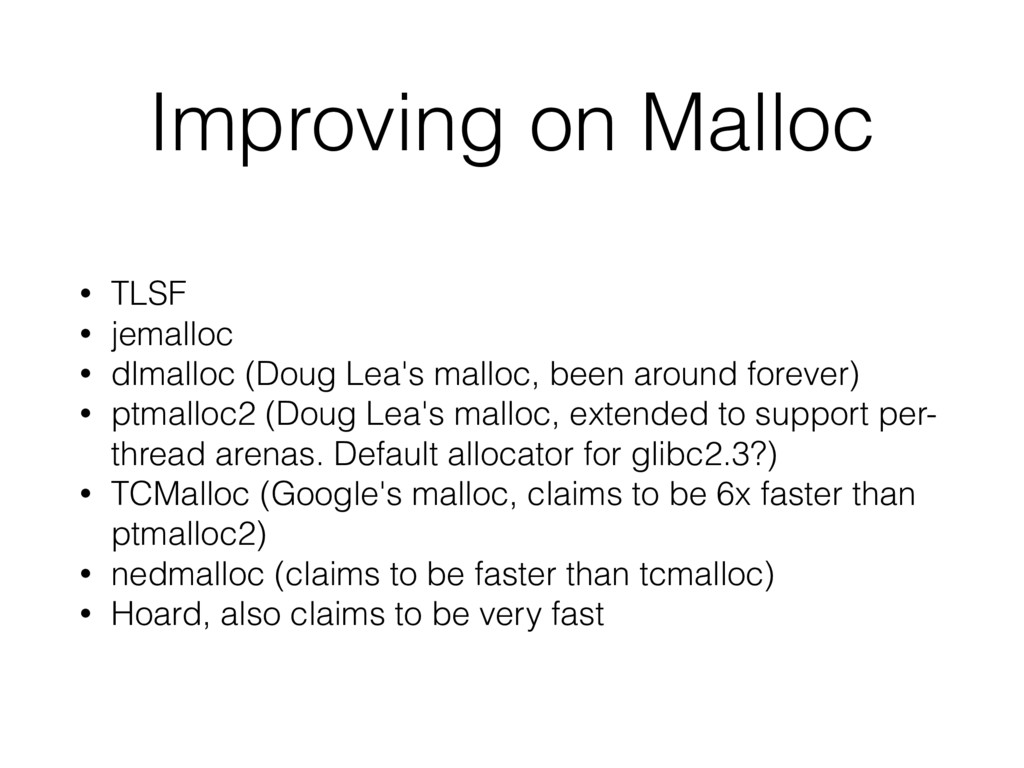 Improving on Malloc

• TLSF
• jemalloc
• dlmalloc (Doug Lea's malloc, been around forever)
• ptmalloc2 (Doug Lea's malloc, extended to support per-thread arenas. Default allocator for glibc2.3?)
• TCMalloc (Google's malloc, claims to be 6x faster than ptmalloc2)
• nedmalloc (claims to be faster than tcmalloc)
• Hoard, also claims to be very fast